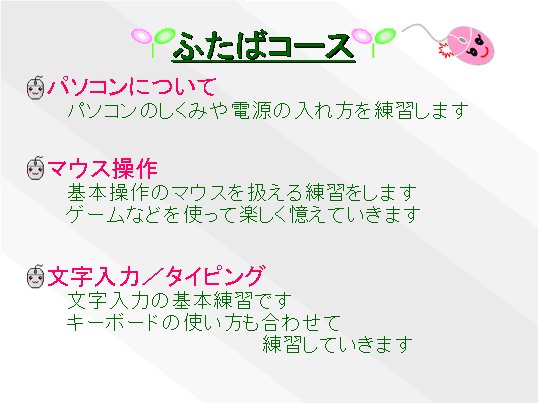 ふたばコース

パソコンについて
パソコンのしくみや電源の入れ方を練習します

マウス操作
基本操作のマウスを扱える練習をします
ゲームなどを使って楽しく憶えていきます

文字入力／タイピング
文字入力の基本練習です
キーボードの使い方も合わせて
練習していきます